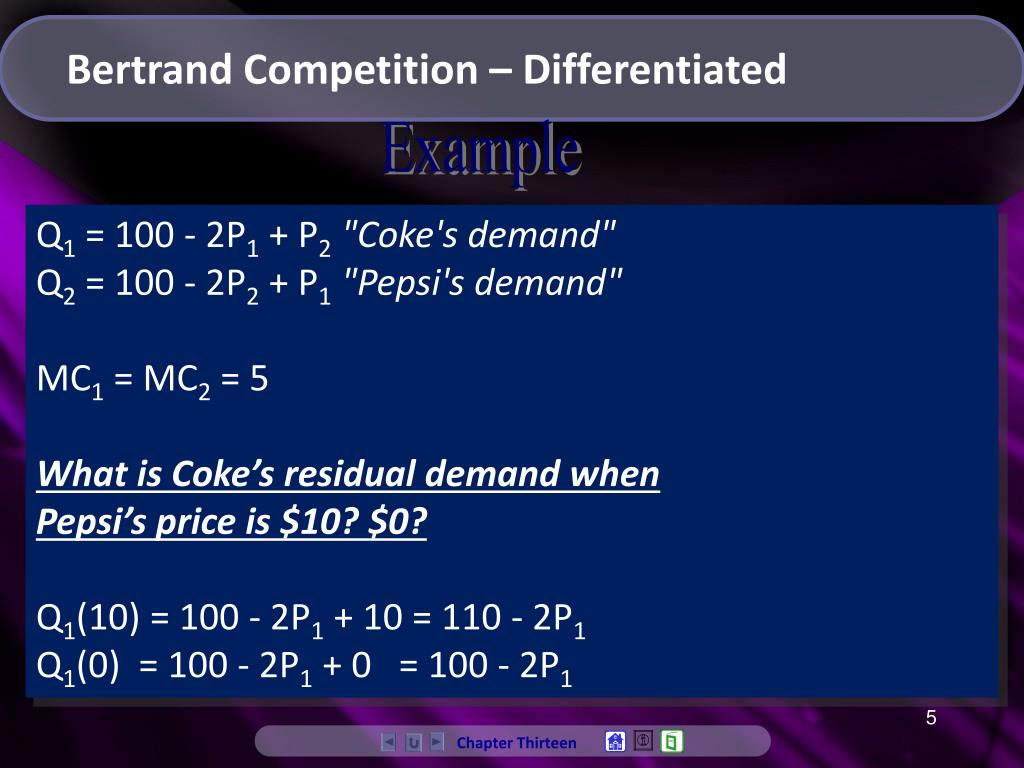 Bertrand Competition – Differentiated

Example

$Q_1 = 100 - 2P_1 + P_2$ "Coke's demand"
$Q_2 = 100 - 2P_2 + P_1$ "Pepsi's demand"

$MC_1 = MC_2 = 5$

What is Coke's residual demand when Pepsi's price is \$10? \$0?

$Q_1(10) = 100 - 2P_1 + 10 = 110 - 2P_1$
$Q_1(0) = 100 - 2P_1 + 0 = 100 - 2P_1$

5

Chapter Thirteen